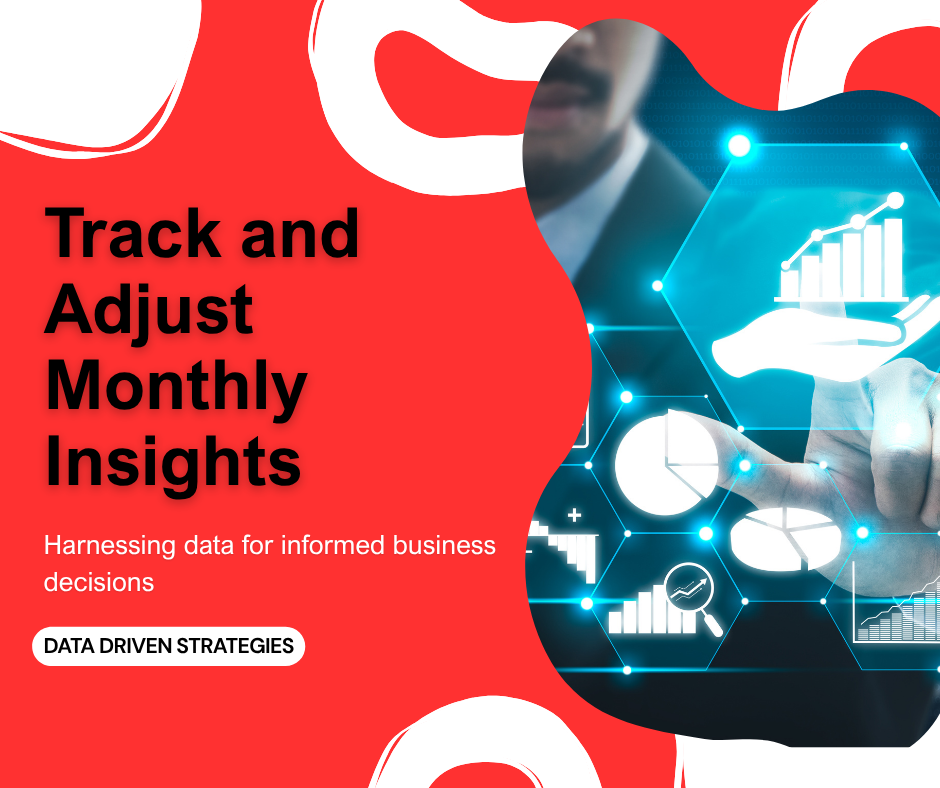 Track and Adjust Monthly Insights

Harnessing data for informed business decisions

DATA DRIVEN STRATEGIES